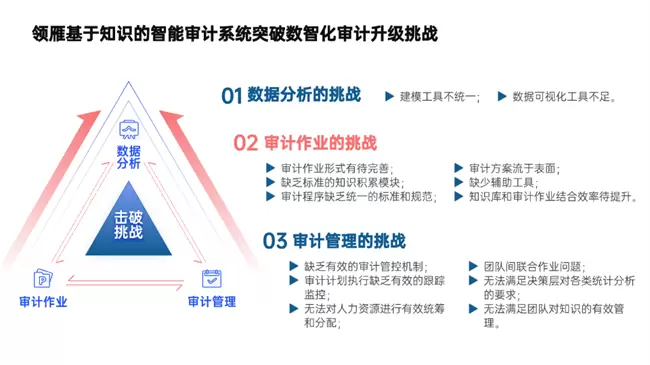 领雁基于知识的智能审计系统突破数智化审计升级挑战

数据分析

击破挑战

审计作业

审计管理

01 数据分析的挑战

▶ 建模工具不统一；

▶ 数据可视化工具不足。

02 审计作业的挑战

▶ 审计作业形式有待完善；
▶ 缺乏标准的知识积累模块；
▶ 审计程序缺乏统一的标准和规范；

▶ 审计方案流于表面；
▶ 缺少辅助工具；
▶ 知识库和审计作业结合效率待提升。

03 审计管理的挑战

▶ 缺乏有效的审计管控机制；
▶ 审计计划执行缺乏有效的跟踪监控；
▶ 无法对人力资源进行有效统筹和分配；

▶ 团队间联合作业问题；
▶ 无法满足决策层对各类统计分析的要求；
▶ 无法满足团队对知识的有效管理。